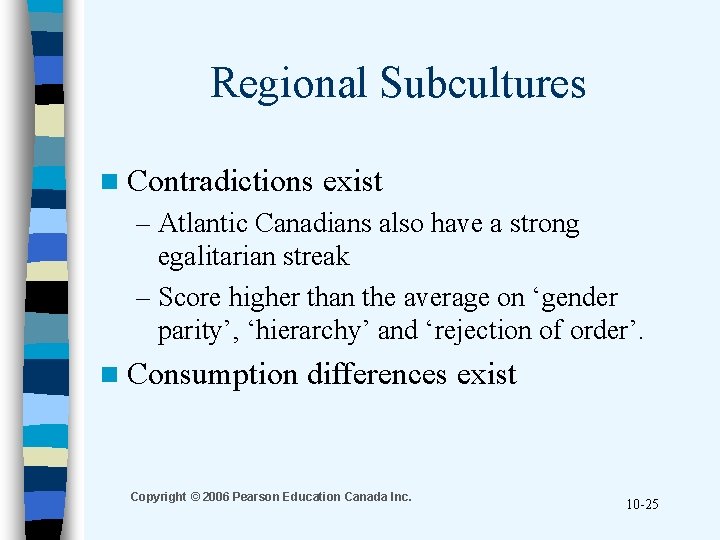 Regional Subcultures

Contradictions exist

– Atlantic Canadians also have a strong egalitarian streak

– Score higher than the average on ‘gender parity’, ‘hierarchy’ and ‘rejection of order’.

Consumption differences exist

Copyright © 2006 Pearson Education Canada Inc.

10-25